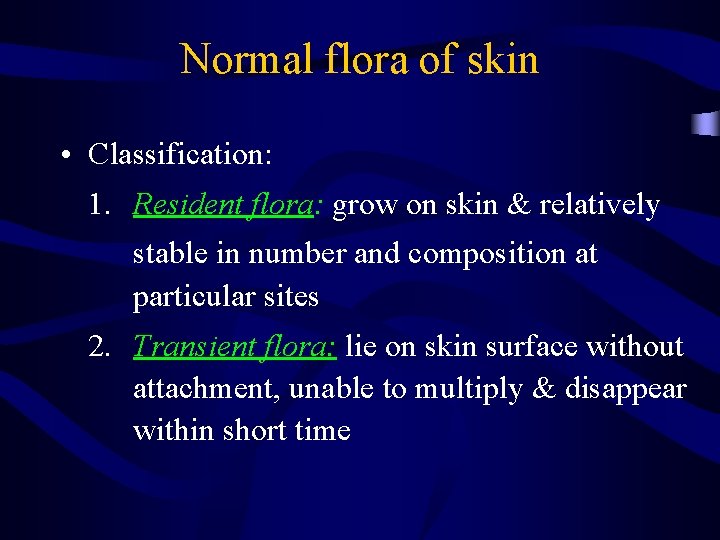 Normal flora of skin

• Classification:

1. Resident flora: grow on skin & relatively stable in number and composition at particular sites

2. Transient flora: lie on skin surface without attachment, unable to multiply & disappear within short time